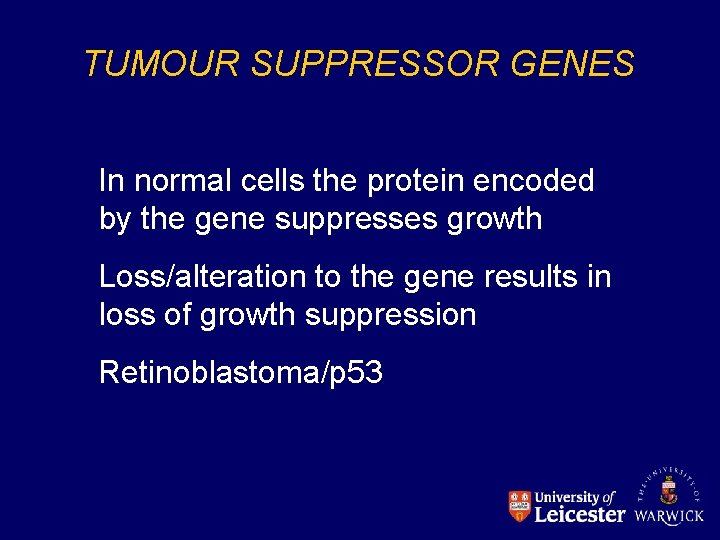 TUMOUR SUPPRESSOR GENES

In normal cells the protein encoded by the gene suppresses growth

Loss/alteration to the gene results in loss of growth suppression

Retinoblastoma/p53

University of Leicester

THE UNIVERSITY OF WARWICK